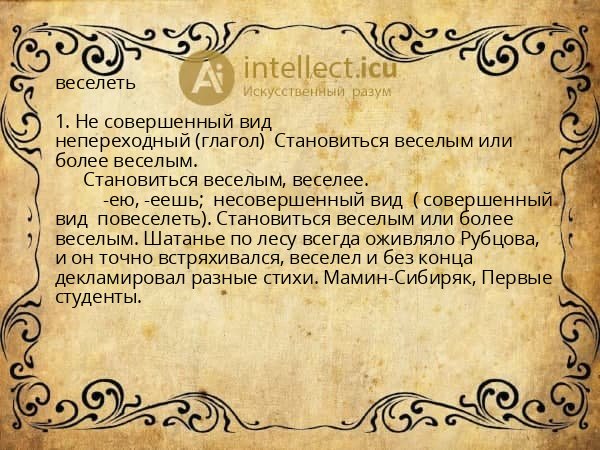 Ai intellect.icu
Искусственный разум

веселеть

1. Не совершенный вид непереходный (глагол)  Становиться веселым или более веселым.
Становиться веселым, веселее.
-ею, -еешь;  несовершенный вид  ( совершенный вид  повеселеть). Становиться веселым или более веселым. Шатанье по лесу всегда оживляло Рубцова, и он точно встряхивался, веселел и без конца декламировал разные стихи. Мамин-Сибиряк, Первые студенты.